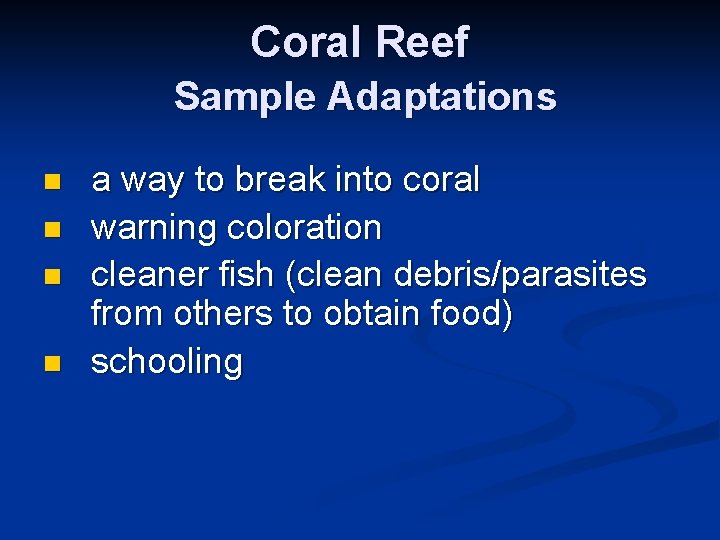 Coral Reef
Sample Adaptations

- a way to break into coral
- warning coloration
- cleaner fish (clean debris/parasites from others to obtain food)
- schooling